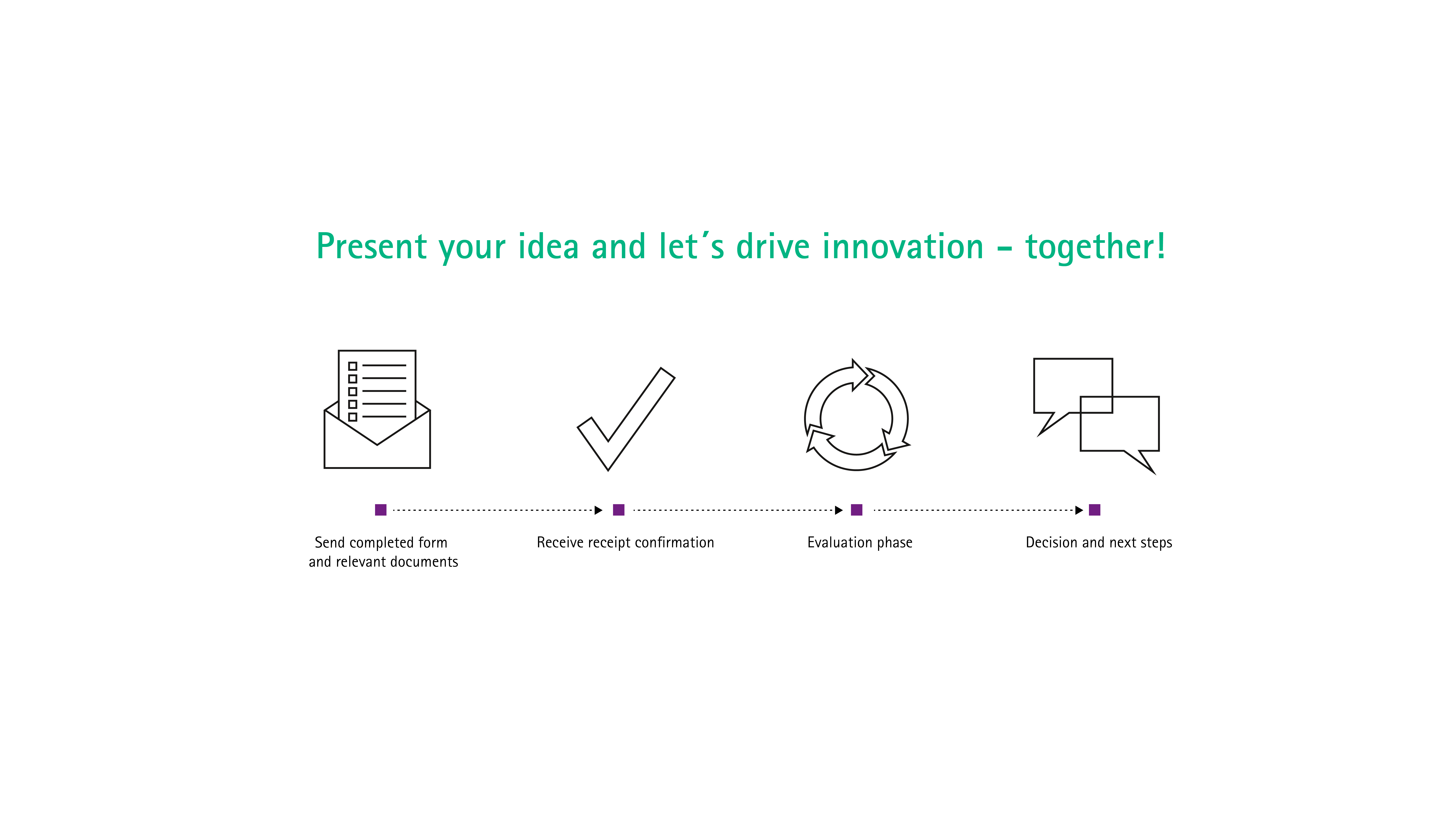 Present your idea and let´s drive innovation – together!

Send completed form and relevant documents

Receive receipt confirmation

Evaluation phase

Decision and next steps